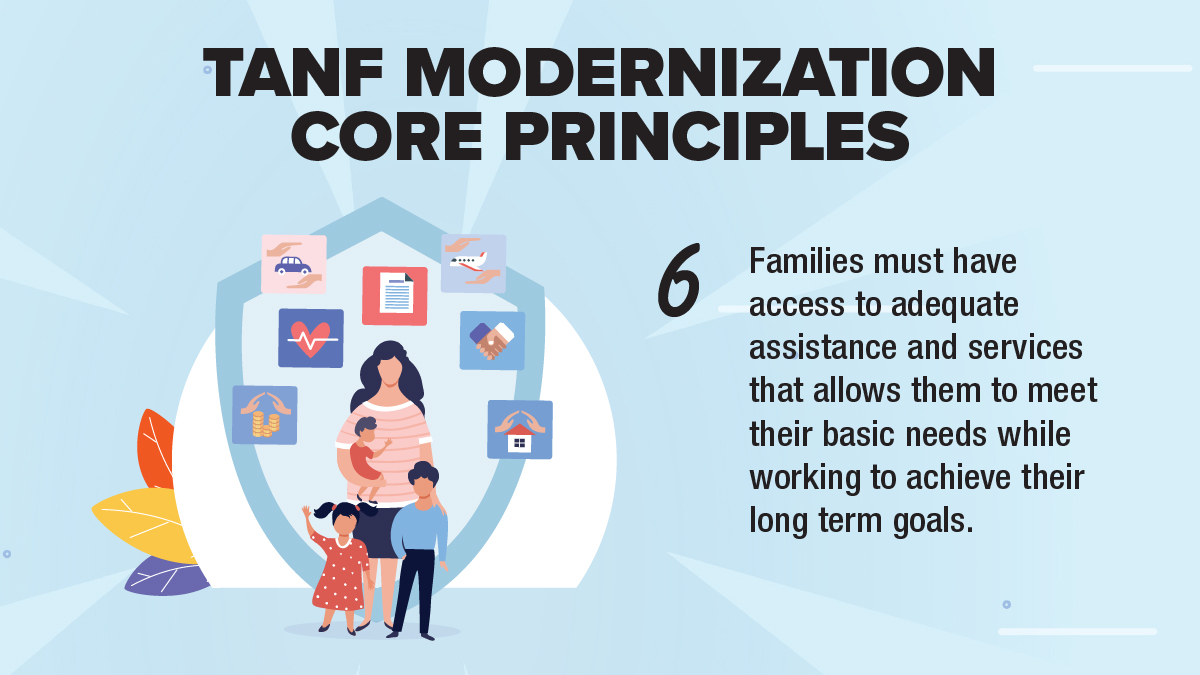 TANF MODERNIZATION CORE PRINCIPLES

6

Families must have access to adequate assistance and services that allows them to meet their basic needs while working to achieve their long term goals.